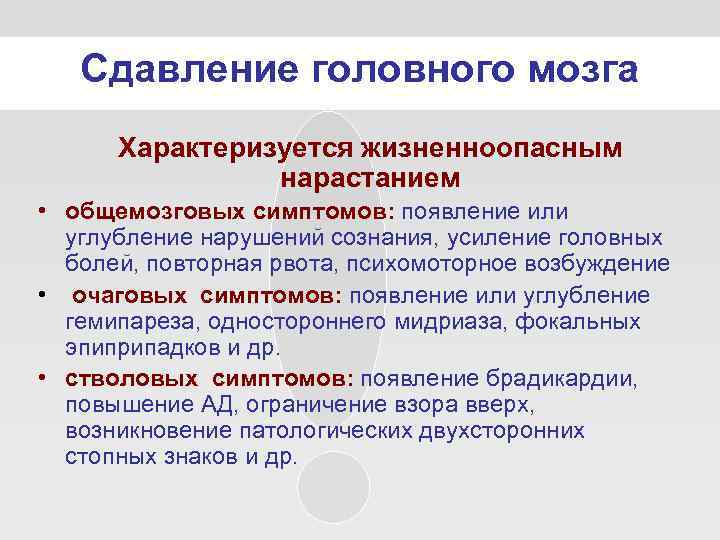 Сдавление головного мозга

Характеризуется жизненноопасным нарастанием

• общемозговых симптомов: появление или углубление нарушений сознания, усиление головных болей, повторная рвота, психомоторное возбуждение

• очаговых симптомов: появление или углубление гемипареза, одностороннего мидриаза, фокальных эпиприпадков и др.

• стволовых симптомов: появление брадикардии, повышение АД, ограничение взора вверх, возникновение патологических двухсторонних стопных знаков и др.